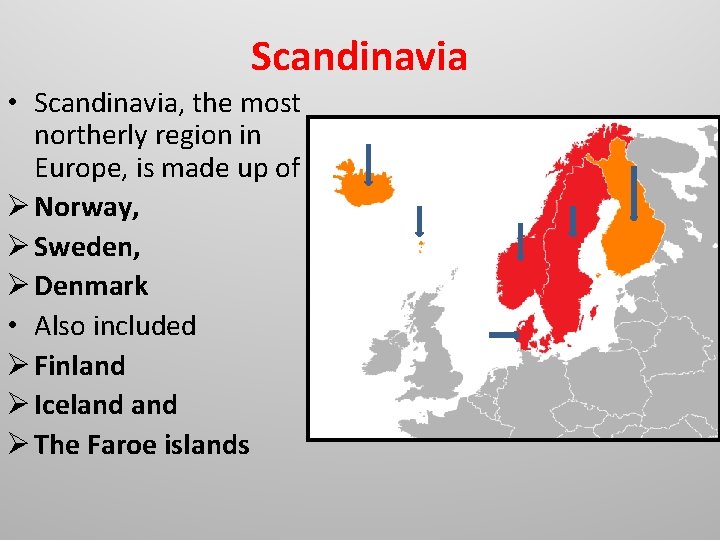 Scandinavia

• Scandinavia, the most northerly region in Europe, is made up of
➢ Norway,
➢ Sweden,
➢ Denmark
• Also included
➢ Finland
➢ Iceland and
➢ The Faroe islands